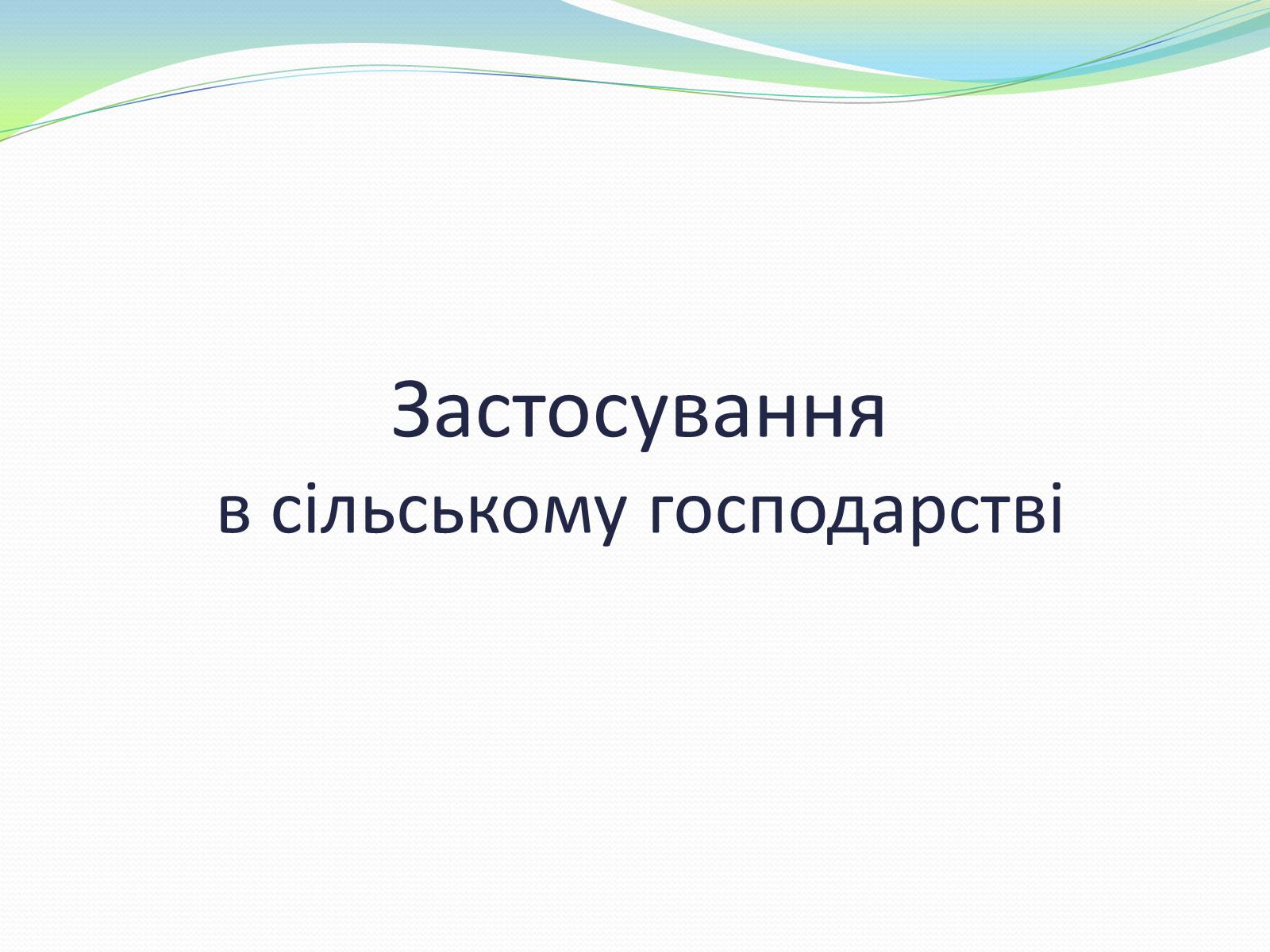 Застосування
в сільському господарстві